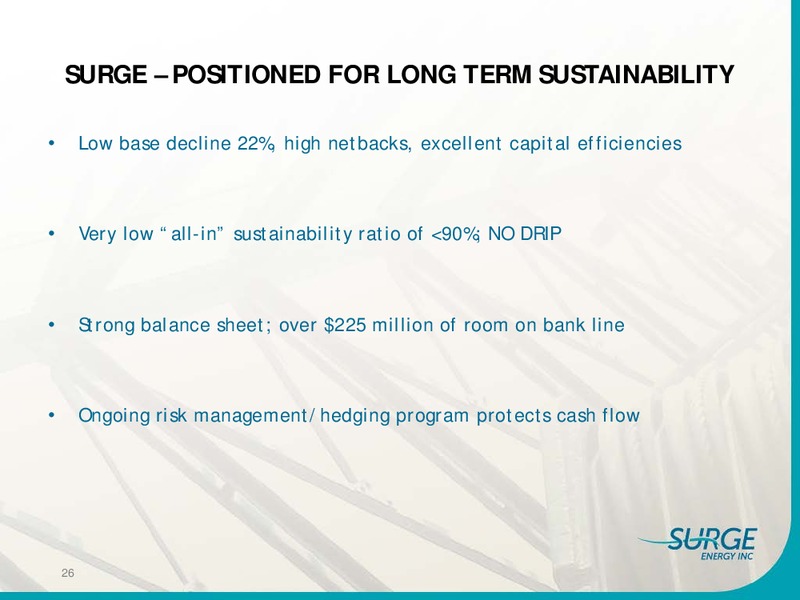 SURGE – POSITIONED FOR LONG TERM SUSTAINABILITY

• Low base decline 22%, high netbacks, excellent capital efficiencies

• Very low "all-in" sustainability ratio of <90%; NO DRIP

• Strong balance sheet; over $225 million of room on bank line

• Ongoing risk management/hedging program protects cash flow

SURGE ENERGY INC

26